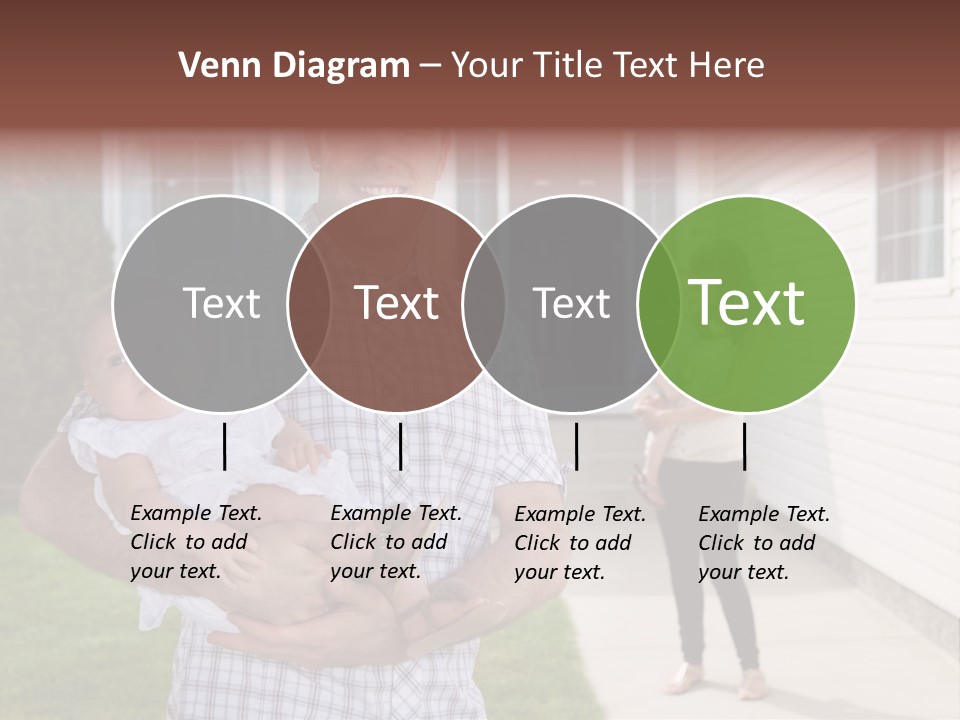 Venn Diagram – Your Title Text Here

Text

Text

Text

Text

Example Text. Click to add your text.

Example Text. Click to add your text.

Example Text. Click to add your text.

Example Text. Click to add your text.